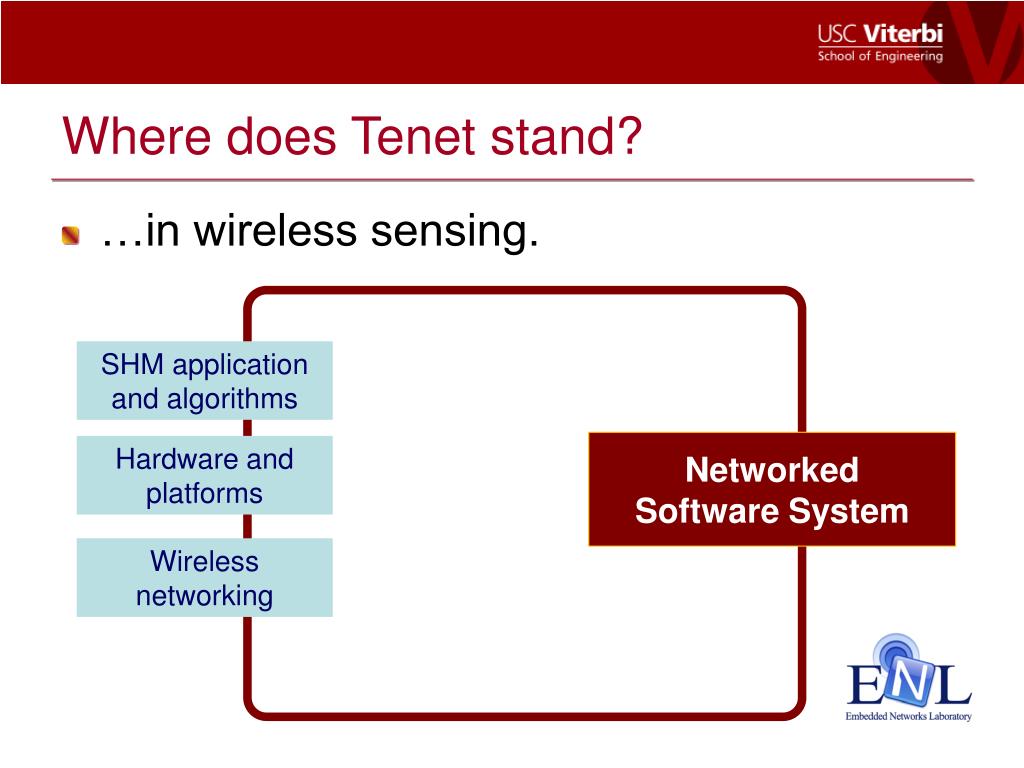 USC Viterbi
School of Engineering

Where does Tenet stand?

…in wireless sensing.

SHM application and algorithms

Hardware and platforms

Wireless networking

Networked Software System

ENL
Embedded Networks Laboratory